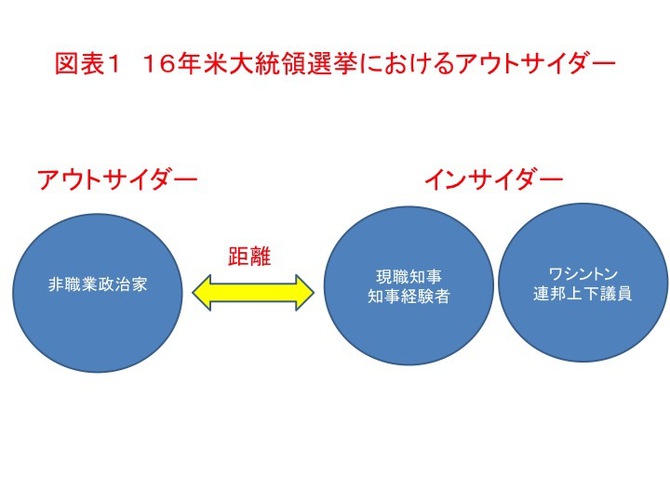 図表1　16年米大統領選挙におけるアウトサイダー

アウトサイダー

インサイダー

非職業政治家

距離

現職知事
知事経験者

ワシントン
連邦上下議員